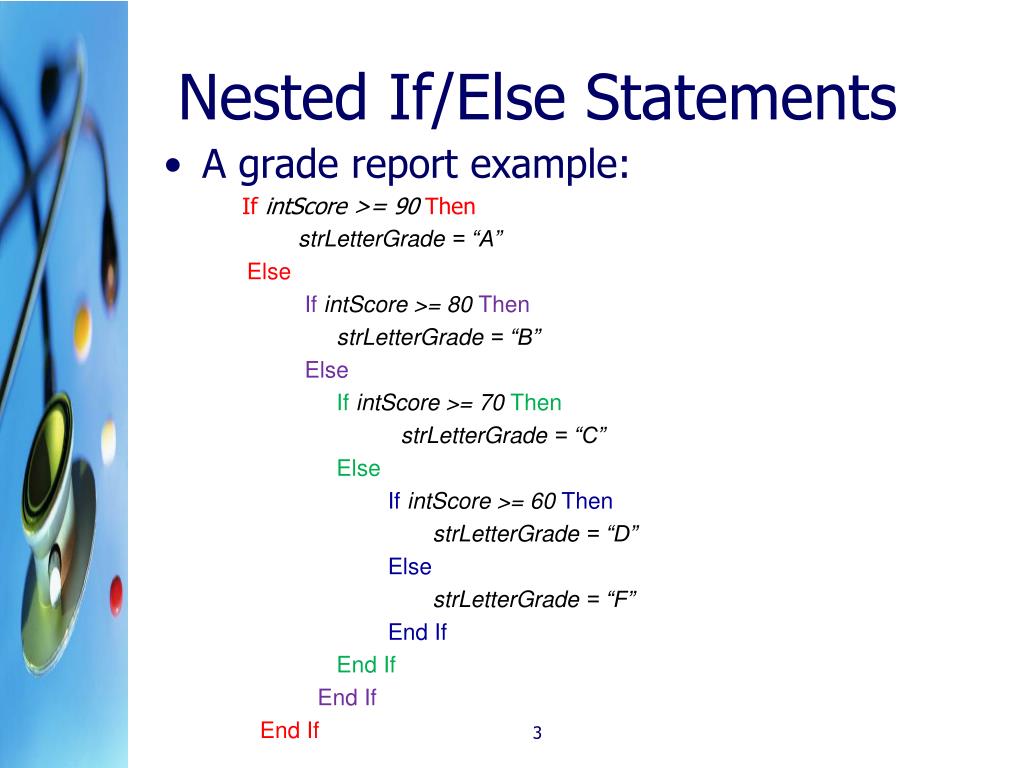 Nested If/Else Statements

• A grade report example:

If intScore >= 90 Then
strLetterGrade = “A”
Else
If intScore >= 80 Then
strLetterGrade = “B”
Else
If intScore >= 70 Then
strLetterGrade = “C”
Else
If intScore >= 60 Then
strLetterGrade = “D”
Else
strLetterGrade = “F”
End If
End If
End If
End If

3